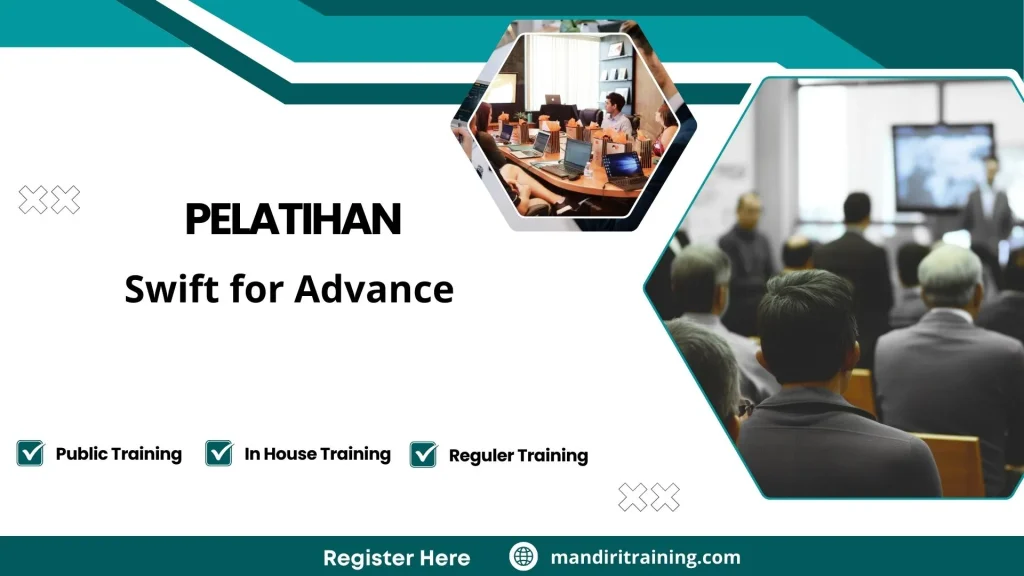 PELATIHAN

Swift for Advance

Public Training In House Training Reguler Training

Register Here mandiritraining.com